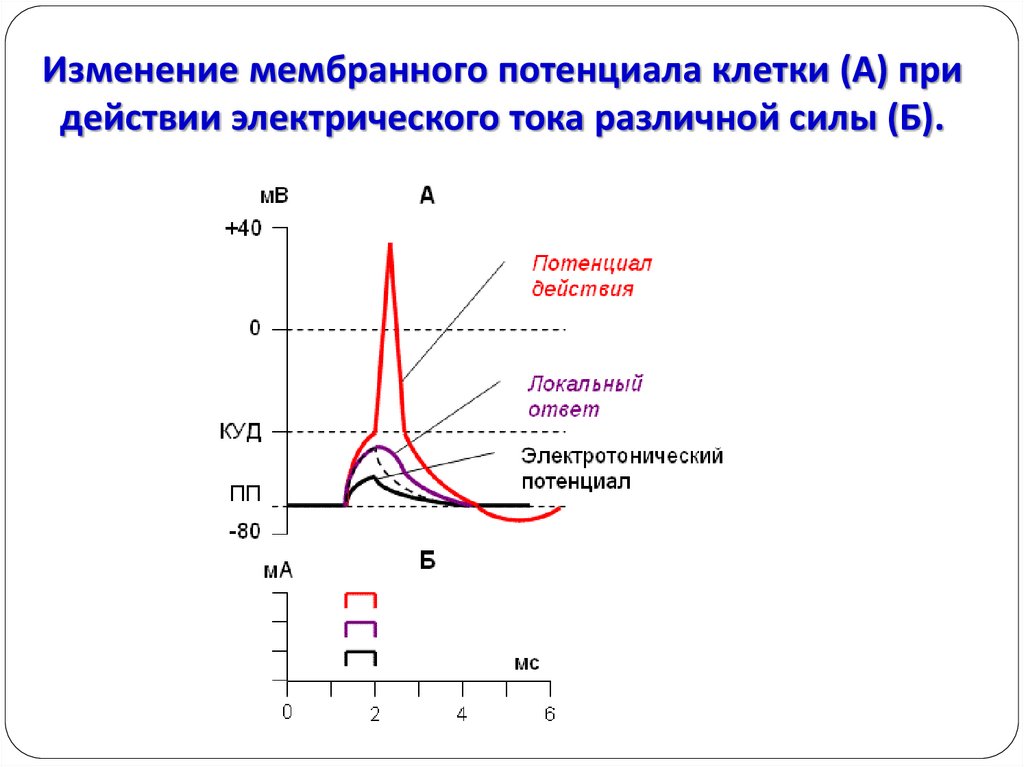 Изменение мембранного потенциала клетки (А) при действии электрического тока различной силы (Б).

мВ

А

+40

0

КУД

ПП

-80

Потенциал действия

Локальный ответ

Электротонический потенциал

мА

Б

мс

0

2

4

6